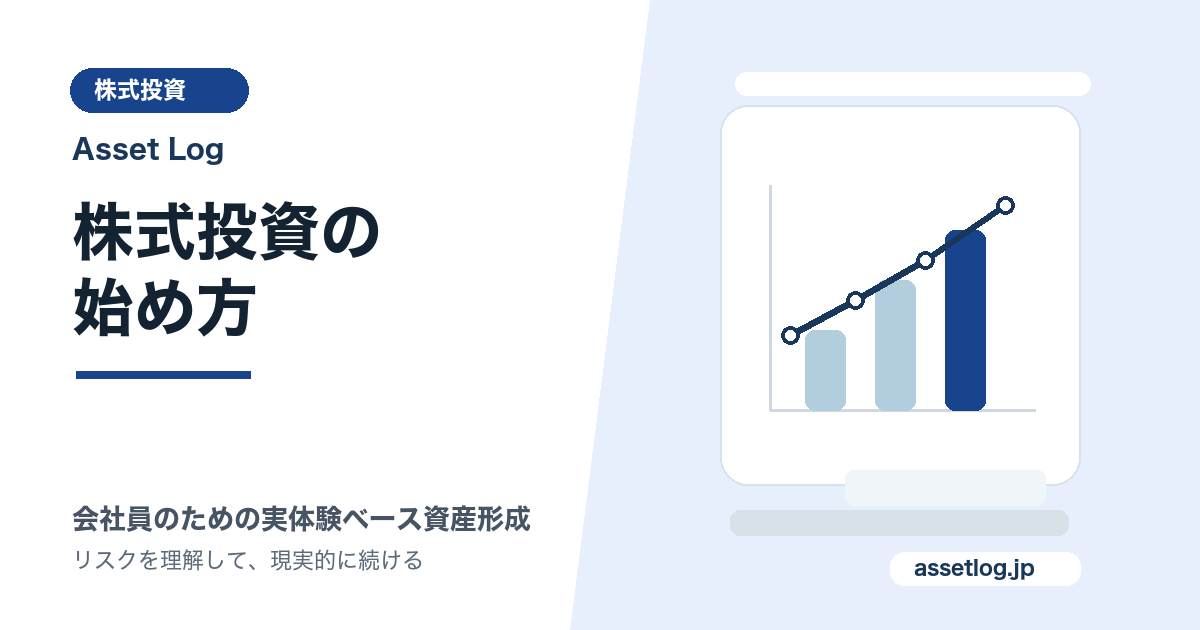 株式投資

Asset Log

株式投資の始め方

会社員のための実体験ベース資産形成

リスクを理解して、現実的に続ける

assetlog.jp